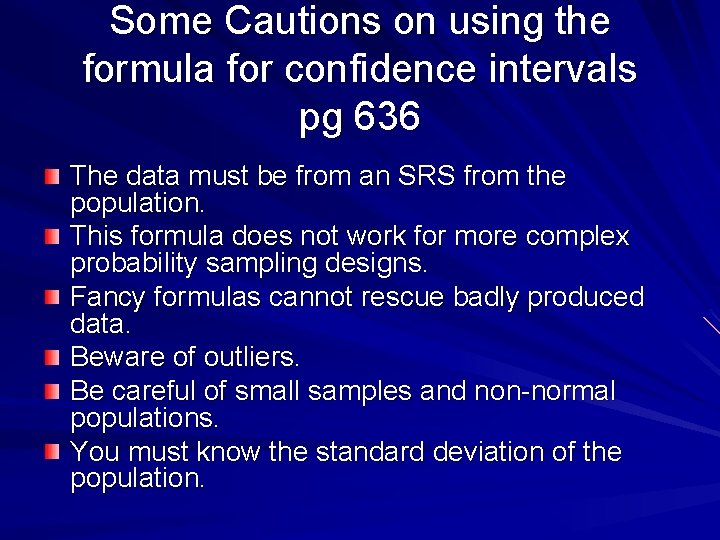 Some Cautions on using the formula for confidence intervals pg 636

The data must be from an SRS from the population.

This formula does not work for more complex probability sampling designs.

Fancy formulas cannot rescue badly produced data.

Beware of outliers.

Be careful of small samples and non-normal populations.

You must know the standard deviation of the population.